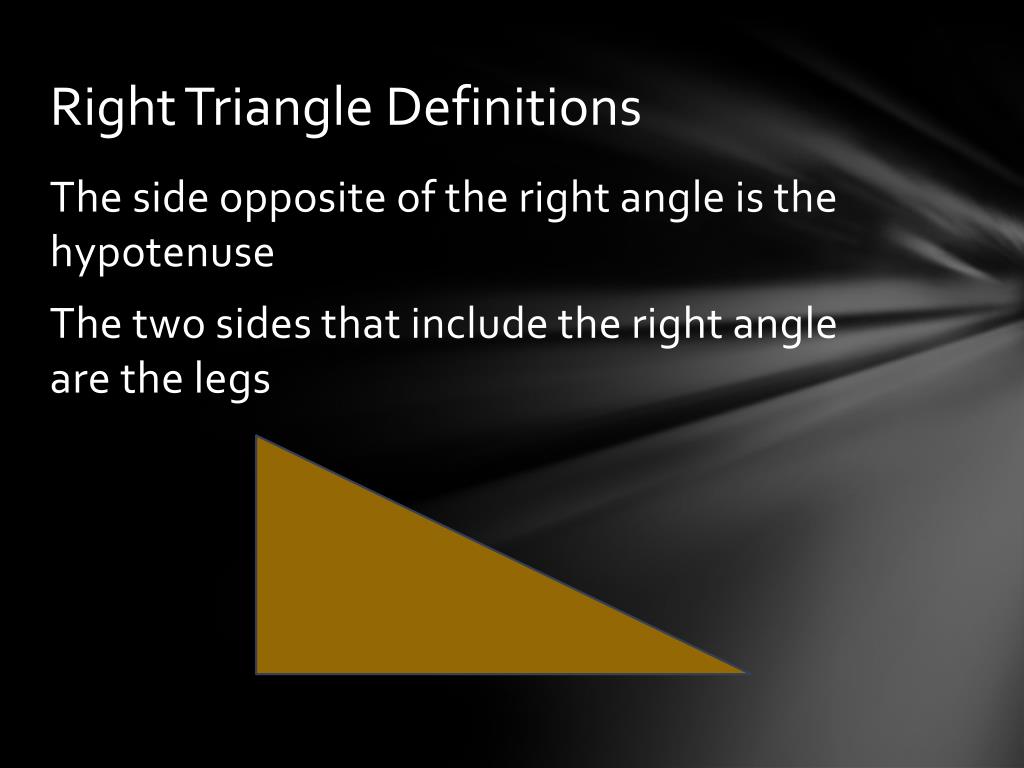 Right Triangle Definitions

The side opposite of the right angle is the hypotenuse

The two sides that include the right angle are the legs